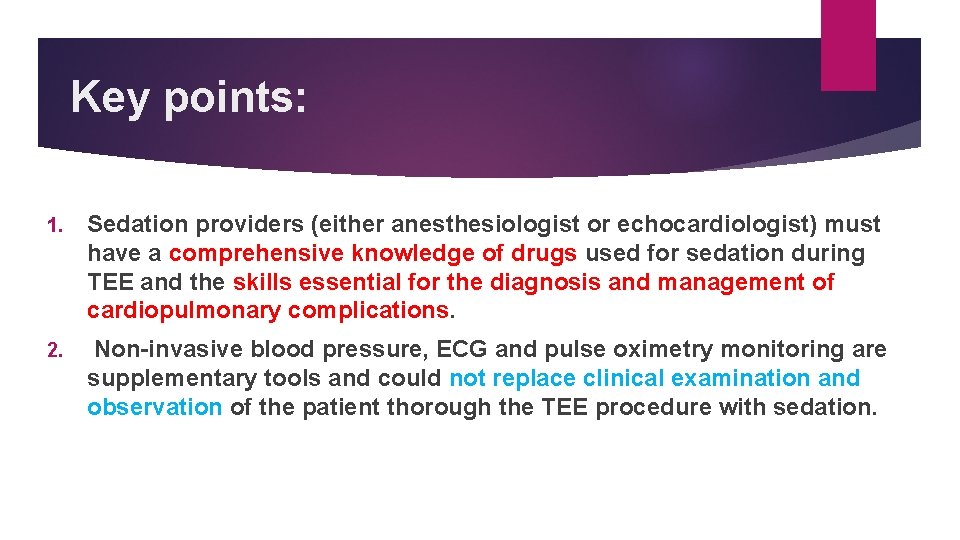 Key points:

1. Sedation providers (either anesthesiologist or echocardiologist) must have a comprehensive knowledge of drugs used for sedation during TEE and the skills essential for the diagnosis and management of cardiopulmonary complications.

2. Non-invasive blood pressure, ECG and pulse oximetry monitoring are supplementary tools and could not replace clinical examination and observation of the patient thorough the TEE procedure with sedation.